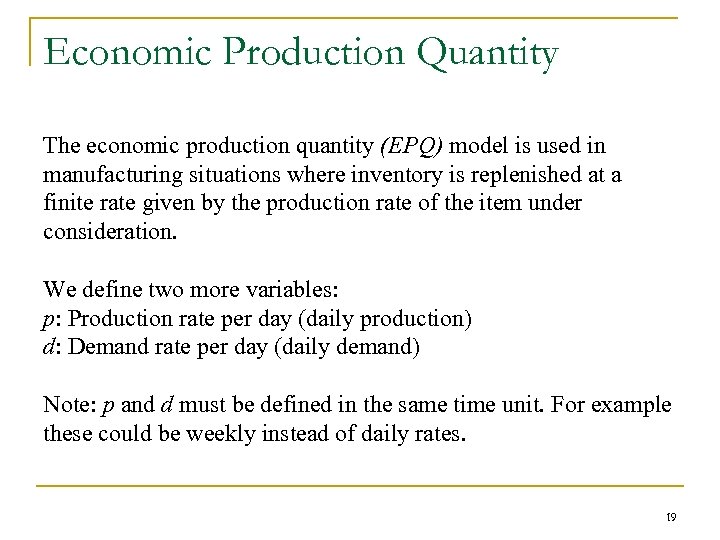 Economic Production Quantity

The economic production quantity (EPQ) model is used in manufacturing situations where inventory is replenished at a finite rate given by the production rate of the item under consideration.

We define two more variables:
$p$: Production rate per day (daily production)
$d$: Demand rate per day (daily demand)

Note: $p$ and $d$ must be defined in the same time unit. For example these could be weekly instead of daily rates.

19